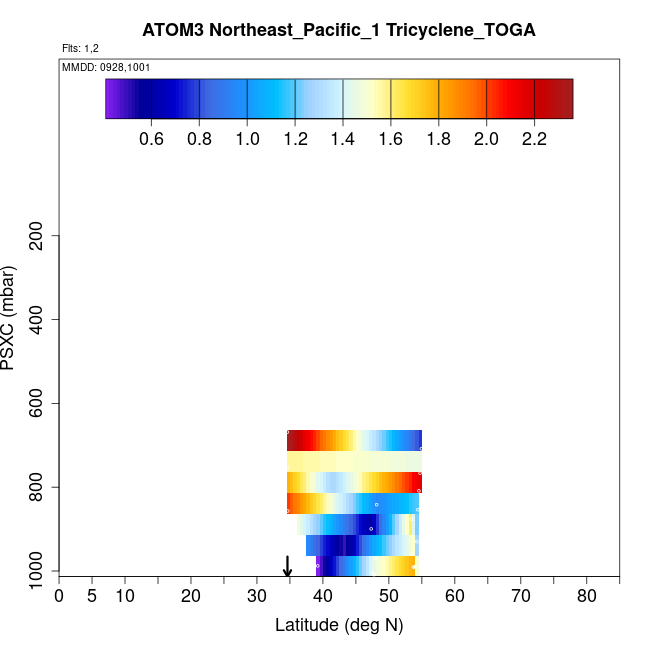 ATOM3 Northeast_Pacific_1 Tricyclene_TOGA

Flts: 1,2

MMDD: 0928,1001

0.6 0.8 1.0 1.2 1.4 1.6 1.8 2.0 2.2

PSXC (mbar)

200
400
600
800
1000

0 5 10 20 30 40 50 60 70 80

Latitude (deg N)